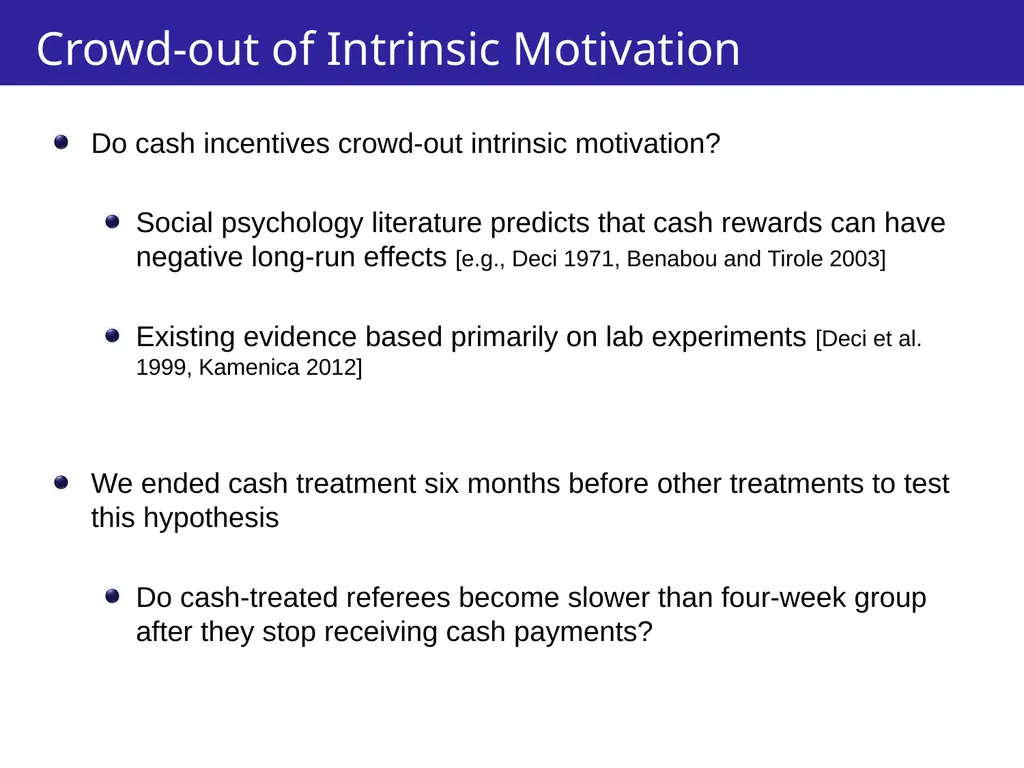 Crowd-out of Intrinsic Motivation

Do cash incentives crowd-out intrinsic motivation?

Social psychology literature predicts that cash rewards can have negative long-run effects [e.g., Deci 1971, Benabou and Tirole 2003]

Existing evidence based primarily on lab experiments [Deci et al. 1999, Kamenica 2012]

We ended cash treatment six months before other treatments to test this hypothesis

Do cash-treated referees become slower than four-week group after they stop receiving cash payments?